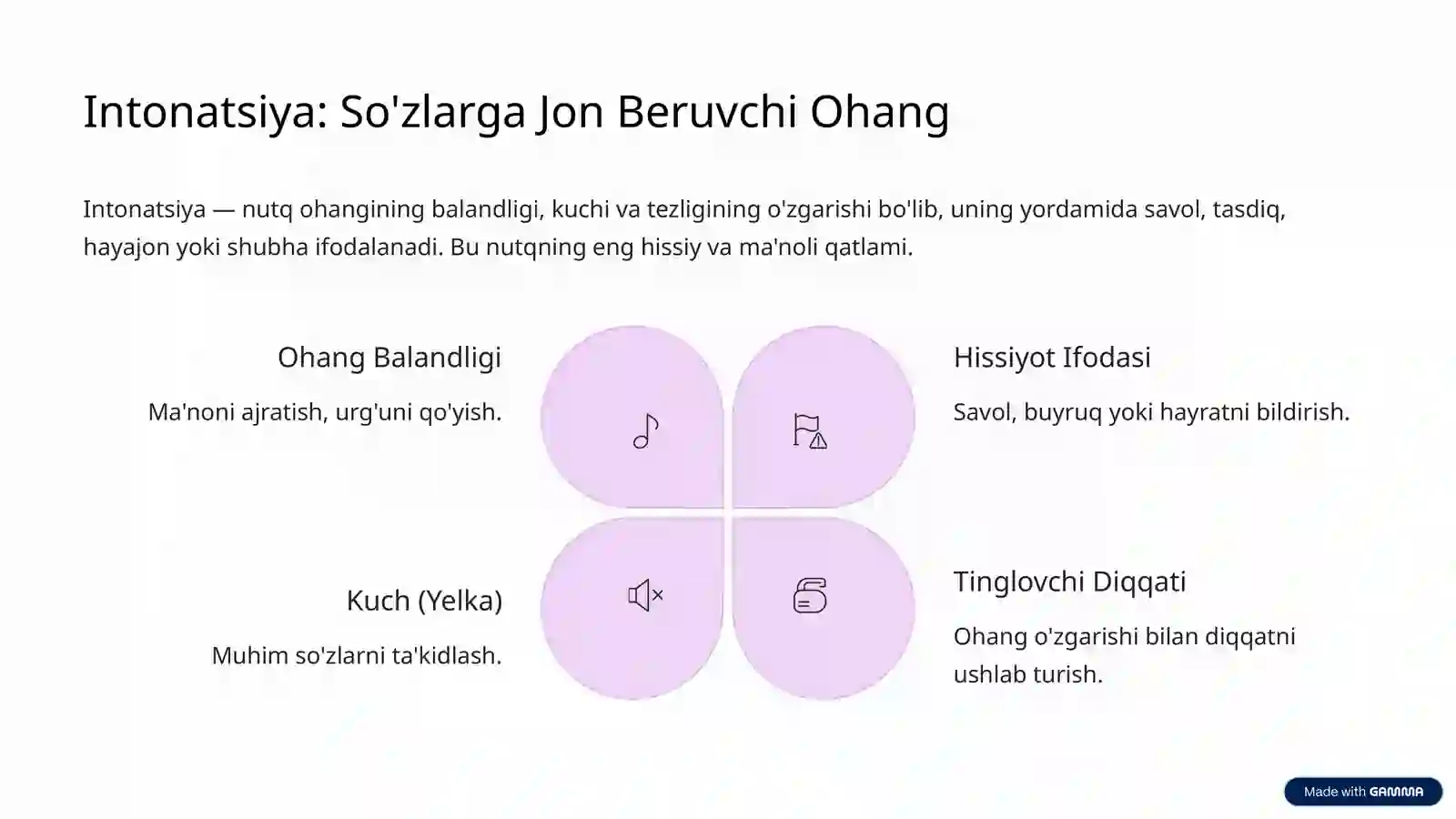 Intonatsiya: So'zlarga Jon Beruvchi Ohang

Intonatsiya — nutq ohangining balandligi, kuchi va tezligining o'zgarishi bo'lib, uning yordamida savol, tasdiq, hayajon yoki shubha ifodalanadi. Bu nutqning eng hissiy va ma'noli qatlami.

Ohang Balandligi

Ma'noni ajratish, urg'uni qo'yish.

Hissiyot Ifodasi

Savol, buyruq yoki hayratni bildirish.

Kuch (Yelka)

Muhim so'zlarni ta'kidlash.

Tinglovchi Diqqati

Ohang o'zgarishi bilan diqqatni ushlab turish.

Made with GAMMA